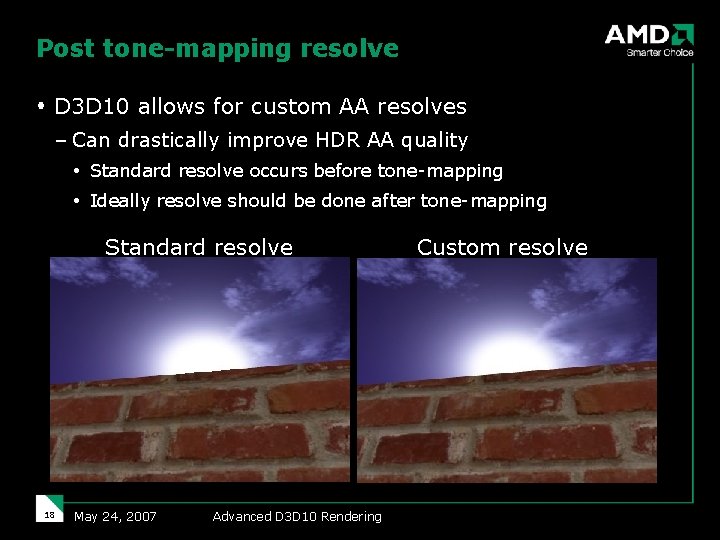 Post tone-mapping resolve

AMD
Smarter Choice

• D3D10 allows for custom AA resolves
– Can drastically improve HDR AA quality
• Standard resolve occurs before tone-mapping
• Ideally resolve should be done after tone-mapping

Standard resolve

Custom resolve

18 May 24, 2007 Advanced D3D10 Rendering